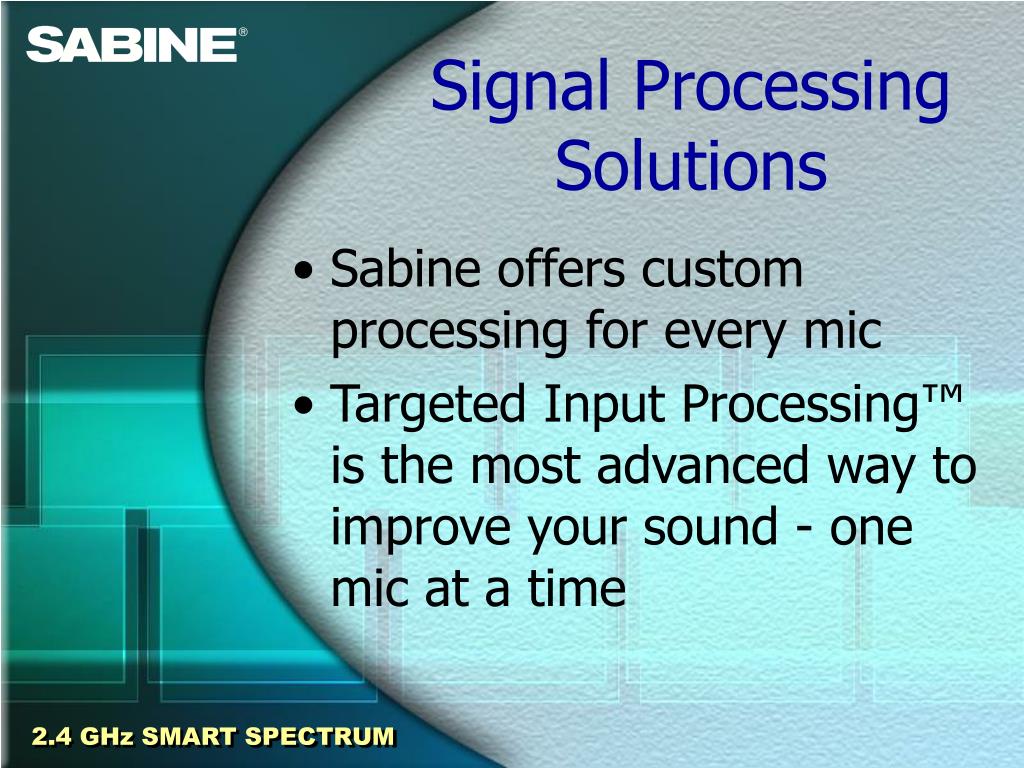 SABINE®

Signal Processing Solutions

• Sabine offers custom processing for every mic

• Targeted Input Processing™ is the most advanced way to improve your sound - one mic at a time

2.4 GHz SMART SPECTRUM